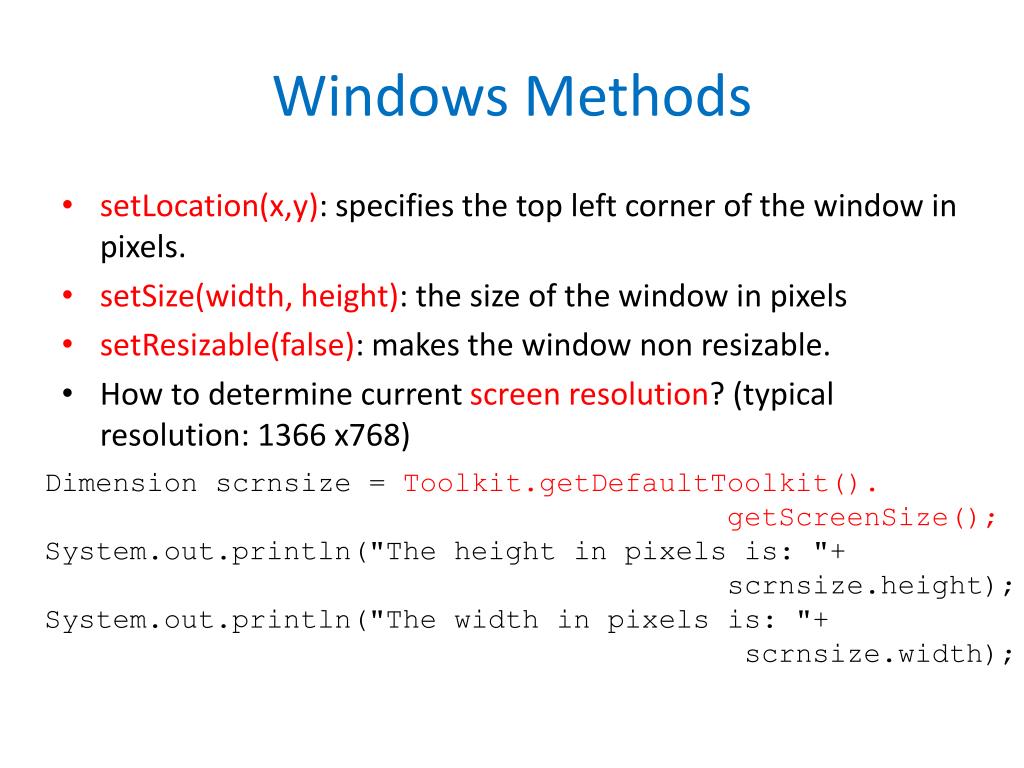 Windows Methods

• setLocation(x,y): specifies the top left corner of the window in pixels.
• setSize(width, height): the size of the window in pixels
• setResizable(false): makes the window non resizable.
• How to determine current screen resolution? (typical resolution: 1366 x768)

Dimension scrnsize = Toolkit.getDefaultToolkit().
getScreenSize();
System.out.println("The height in pixels is: "+
scrnsize.height);
System.out.println("The width in pixels is: "+
scrnsize.width);